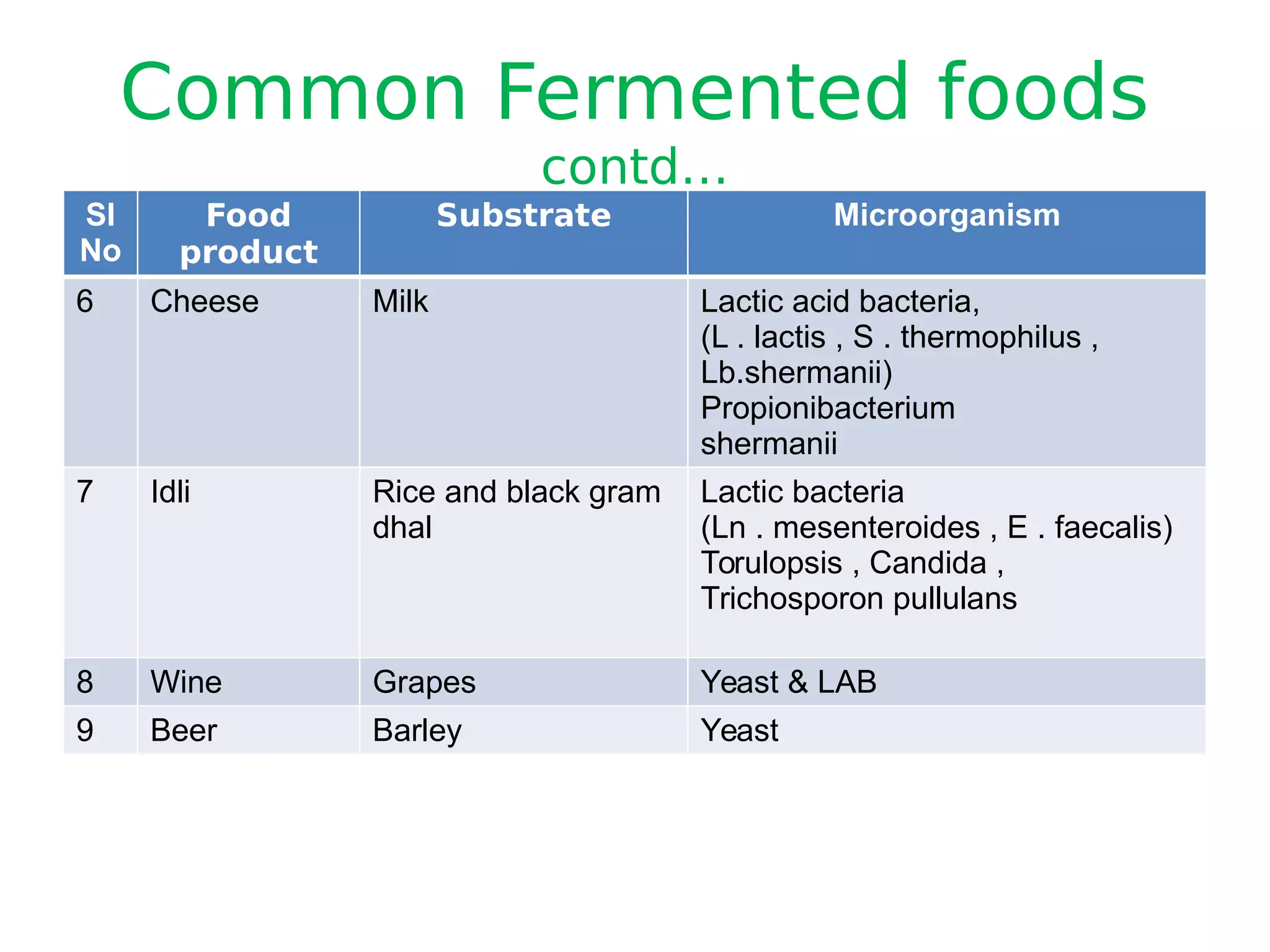 Common Fermented foods contd…

| Sl No | Food product | Substrate | Microorganism |
|---|---|---|---|
| 6 | Cheese | Milk | Lactic acid bacteria, (L . lactis , S . thermophilus , Lb.shermanii) Propionibacterium shermanii |
| 7 | Idli | Rice and black gram dhal | Lactic bacteria (Ln . mesenteroides , E . faecalis) Torulopsis , Candida , Trichosporon pullulans |
| 8 | Wine | Grapes | Yeast & LAB |
| 9 | Beer | Barley | Yeast |